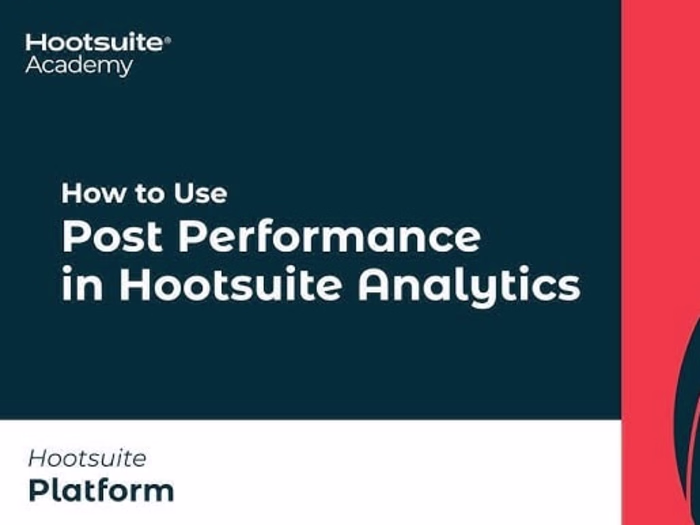 Hootsuite®
Academy

How to Use
Post Performance in Hootsuite Analytics

Hootsuite
Platform